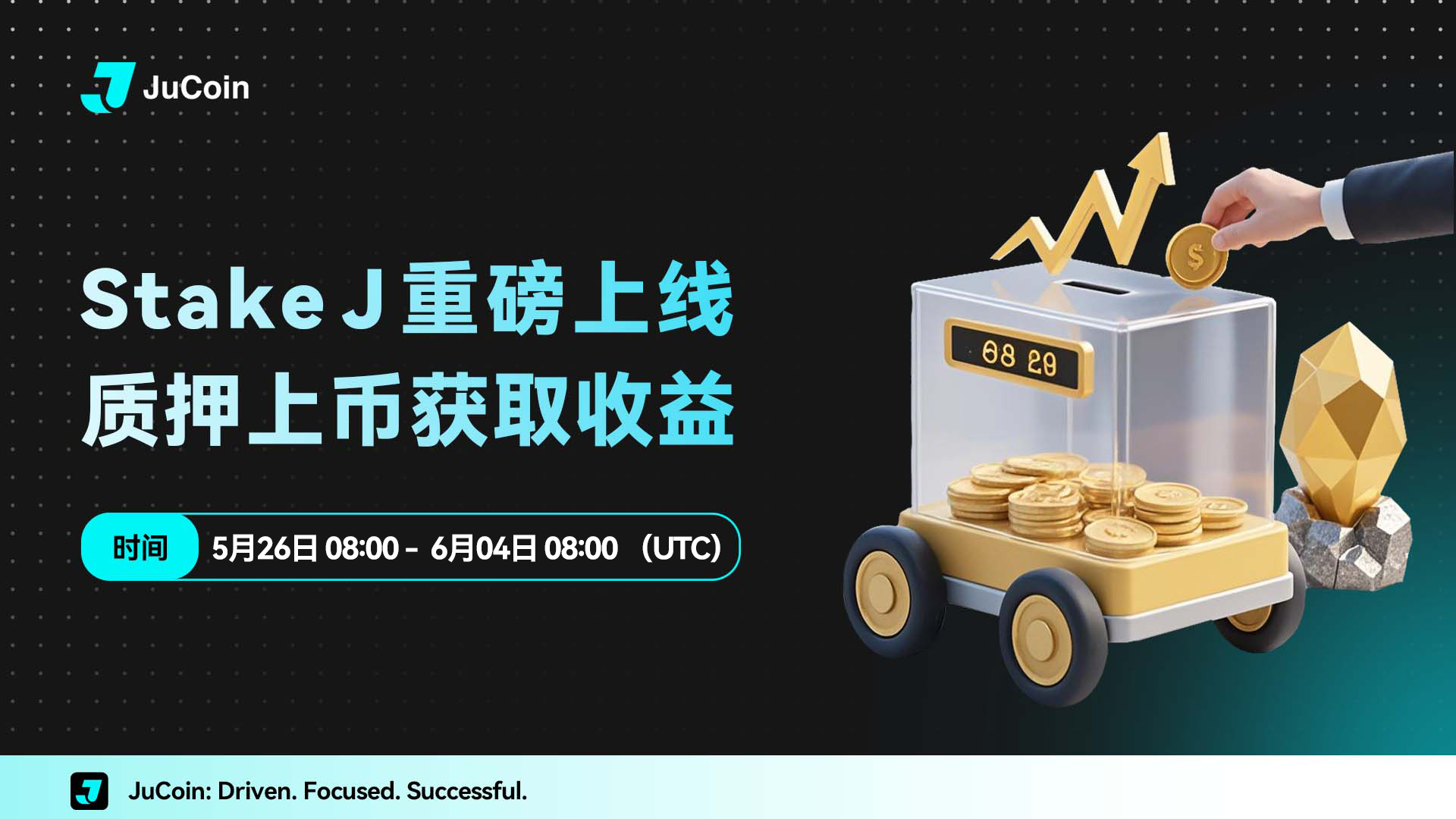 JuCoin

Stake J 重磅上线
质押上币获取收益

时间 5月26日 08:00 - 6月04日 08:00 （UTC）

08 29

$

JuCoin: Driven. Focused. Successful.